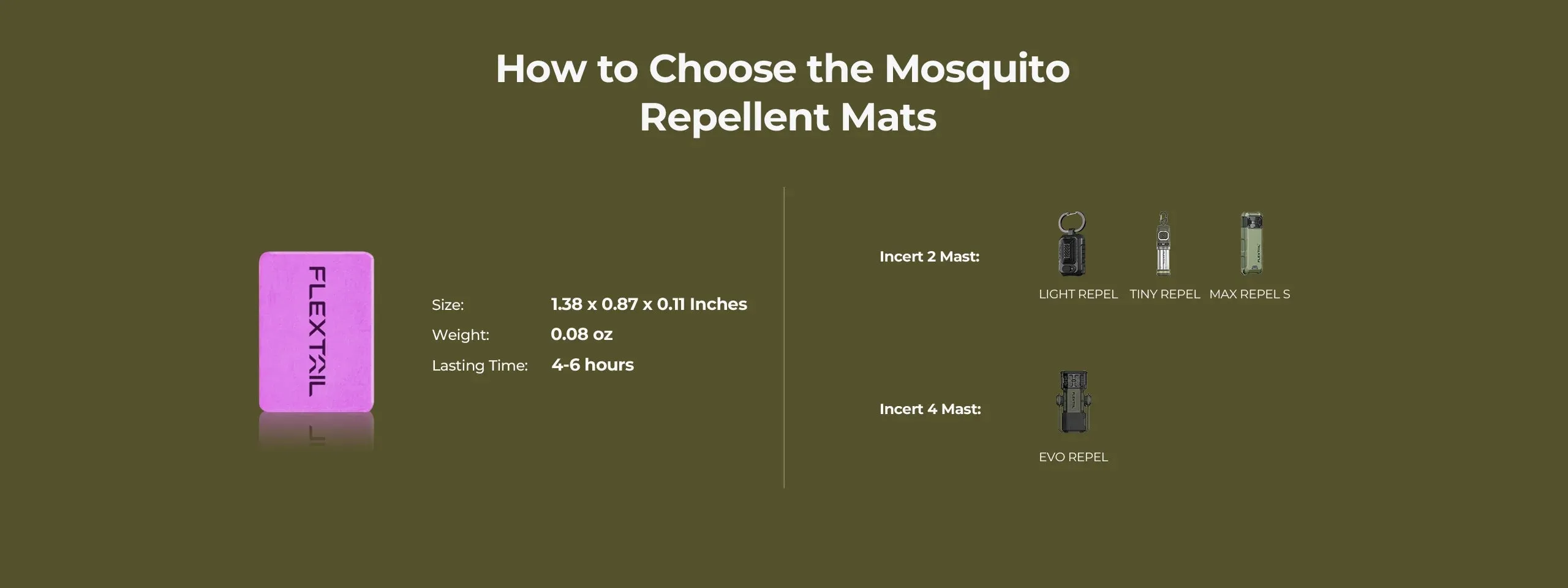 How to Choose the Mosquito Repellent Mats

FLEXTAIL

Size: 1.38 x 0.87 x 0.11 Inches
Weight: 0.08 oz
Lasting Time: 4-6 hours

Incert 2 Mast:
LIGHT REPEL TINY REPEL MAX REPEL S

Incert 4 Mast:
EVO REPEL